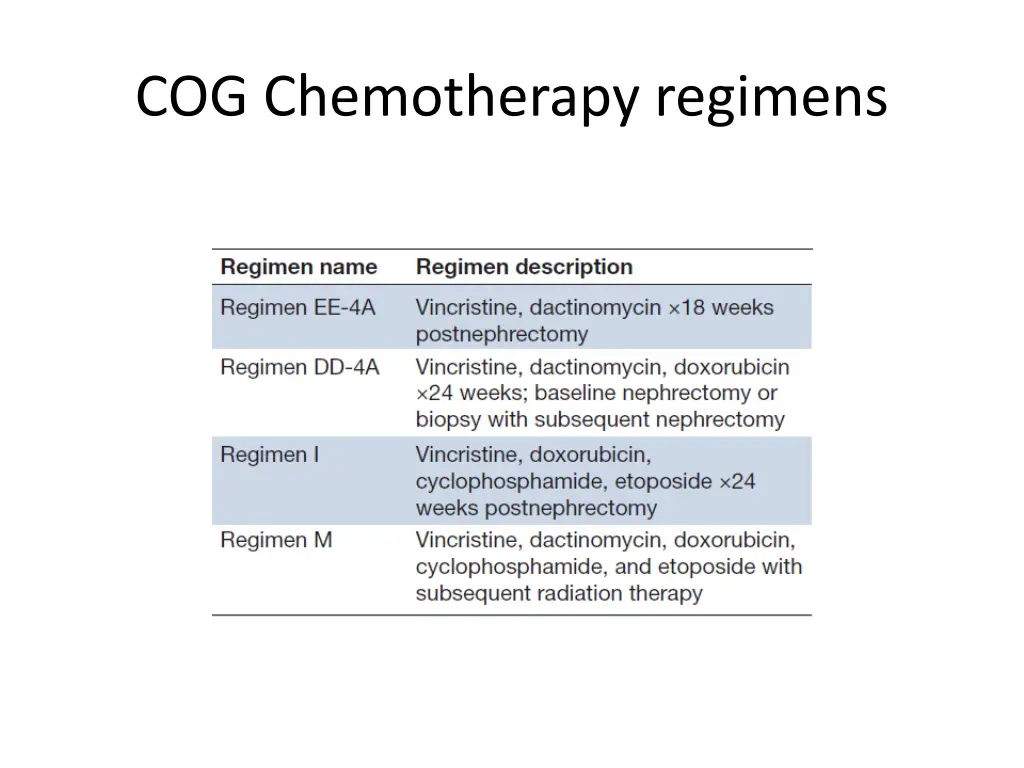 COG Chemotherapy regimens

| Regimen name | Regimen description |
|---|---|
| Regimen EE-4A | Vincristine, dactinomycin ×18 weeks postnephrectomy |
| Regimen DD-4A | Vincristine, dactinomycin, doxorubicin ×24 weeks; baseline nephrectomy or biopsy with subsequent nephrectomy |
| Regimen I | Vincristine, doxorubicin, cyclophosphamide, etoposide ×24 weeks postnephrectomy |
| Regimen M | Vincristine, dactinomycin, doxorubicin, cyclophosphamide, and etoposide with subsequent radiation therapy |